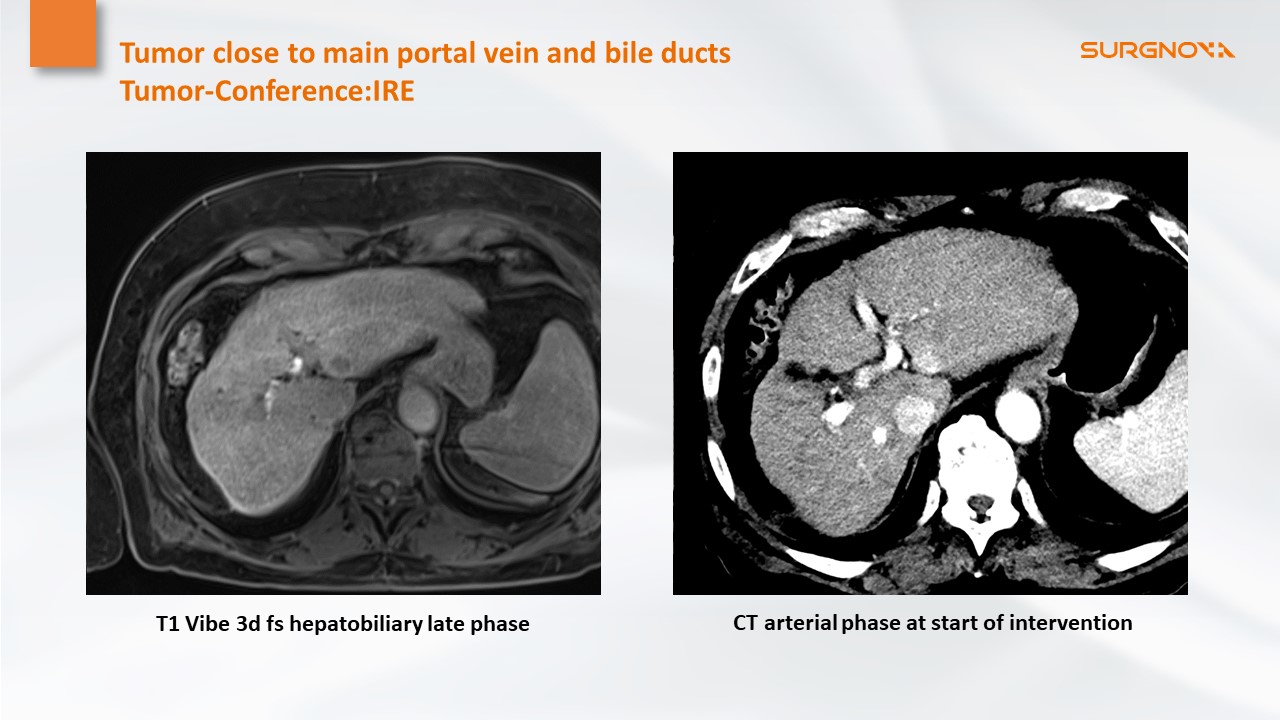 Tumor close to main portal vein and bile ducts
Tumor-Conference:IRE

SURGNOVA

T1 Vibe 3d fs hepatobiliary late phase

CT arterial phase at start of intervention